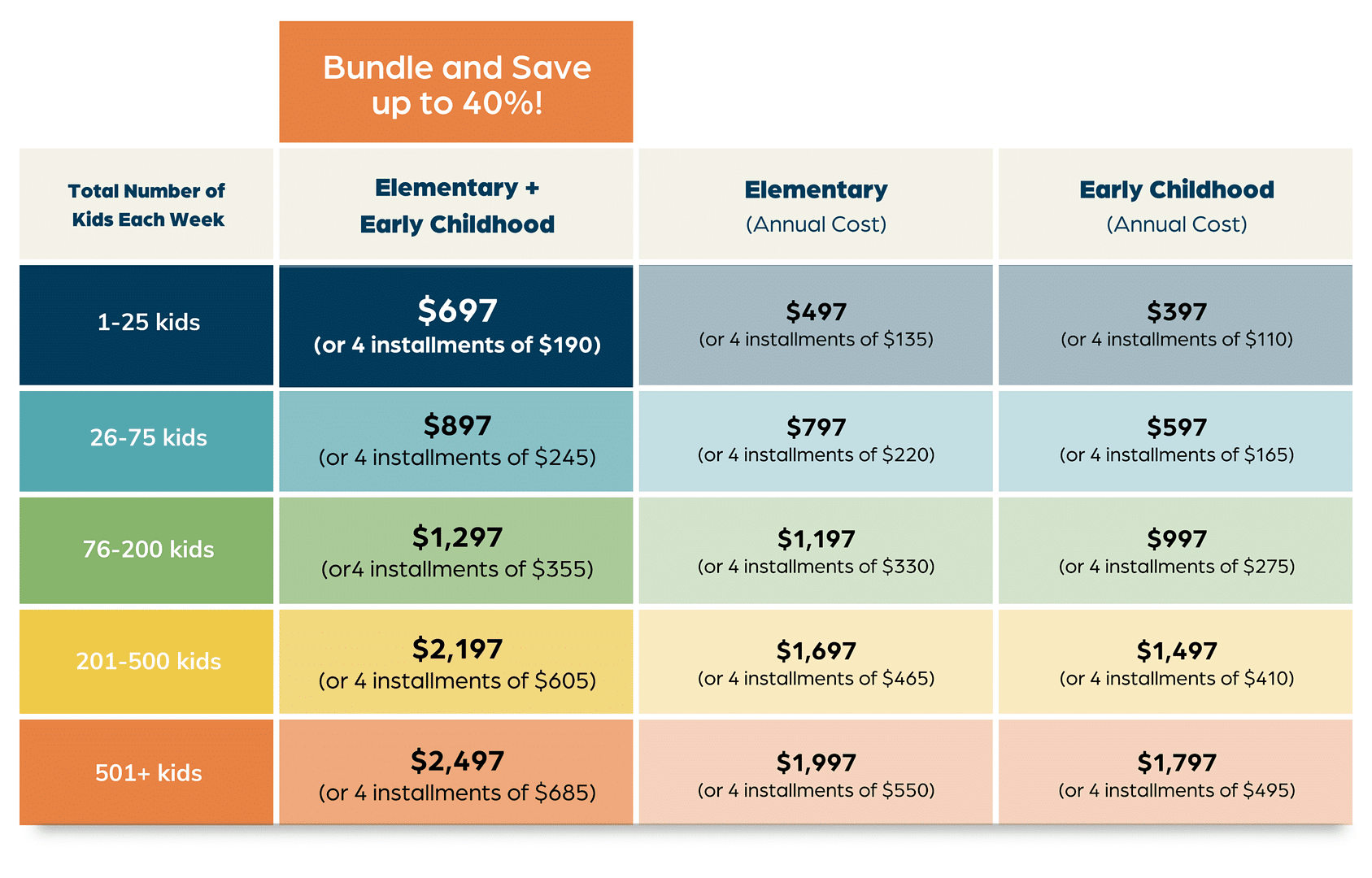 Bundle and Save up to 40%!

| Total Number of Kids Each Week | Elementary + Early Childhood | Elementary (Annual Cost) | Early Childhood (Annual Cost) |
|---|---|---|---|
| 1-25 kids | \$697 (or 4 installments of \$190) | \$497 (or 4 installments of \$135) | \$397 (or 4 installments of \$110) |
| 26-75 kids | \$897 (or 4 installments of \$245) | \$797 (or 4 installments of \$220) | \$597 (or 4 installments of \$165) |
| 76-200 kids | \$1,297 (or4 installments of \$355) | \$1,197 (or 4 installments of \$330) | \$997 (or 4 installments of \$275) |
| 201-500 kids | \$2,197 (or 4 installments of \$605) | \$1,697 (or 4 installments of \$465) | \$1,497 (or 4 installments of \$410) |
| 501+ kids | \$2,497 (or 4 installments of \$685) | \$1,997 (or 4 installments of \$550) | \$1,797 (or 4 installments of \$495) |